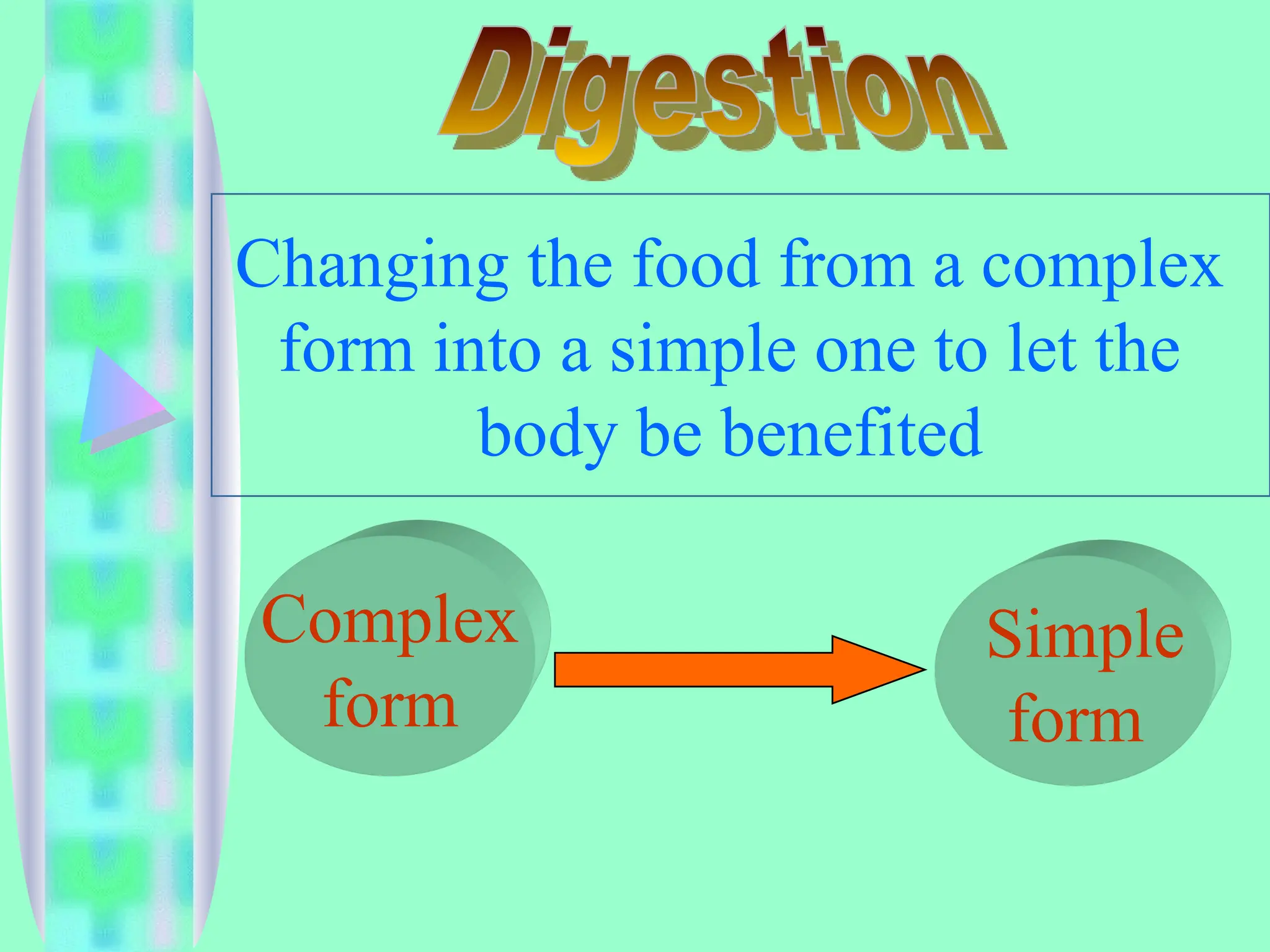 Digestion

Changing the food from a complex form into a simple one to let the body be benefited

Complex form

Simple form